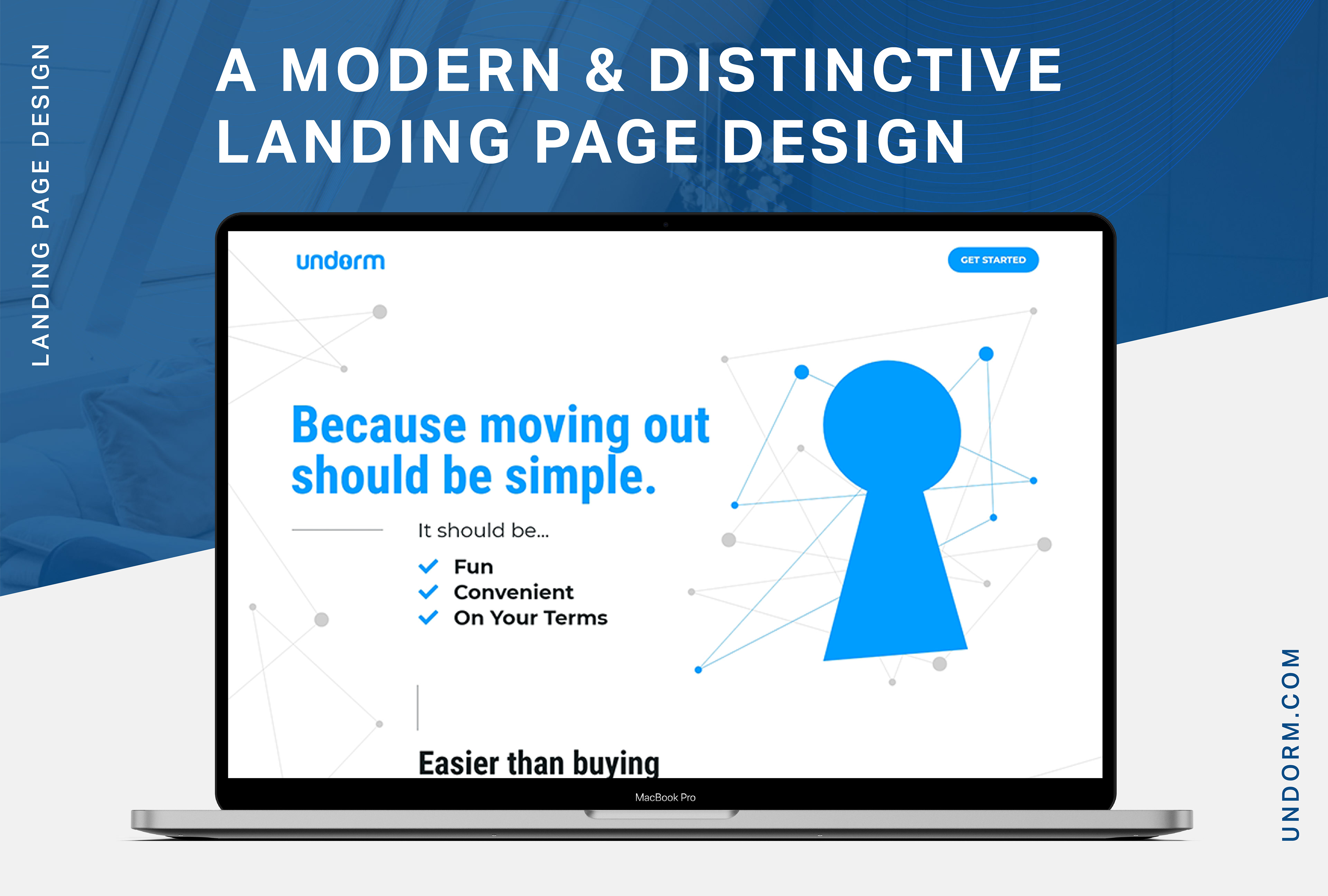 LANDING PAGE DESIGN

A MODERN & DISTINCTIVE LANDING PAGE DESIGN

undorm

GET STARTED

Because moving out should be simple.

It should be...

Fun
Convenient
On Your Terms

Easier than buying

MacBook Pro

UNDORM.COM